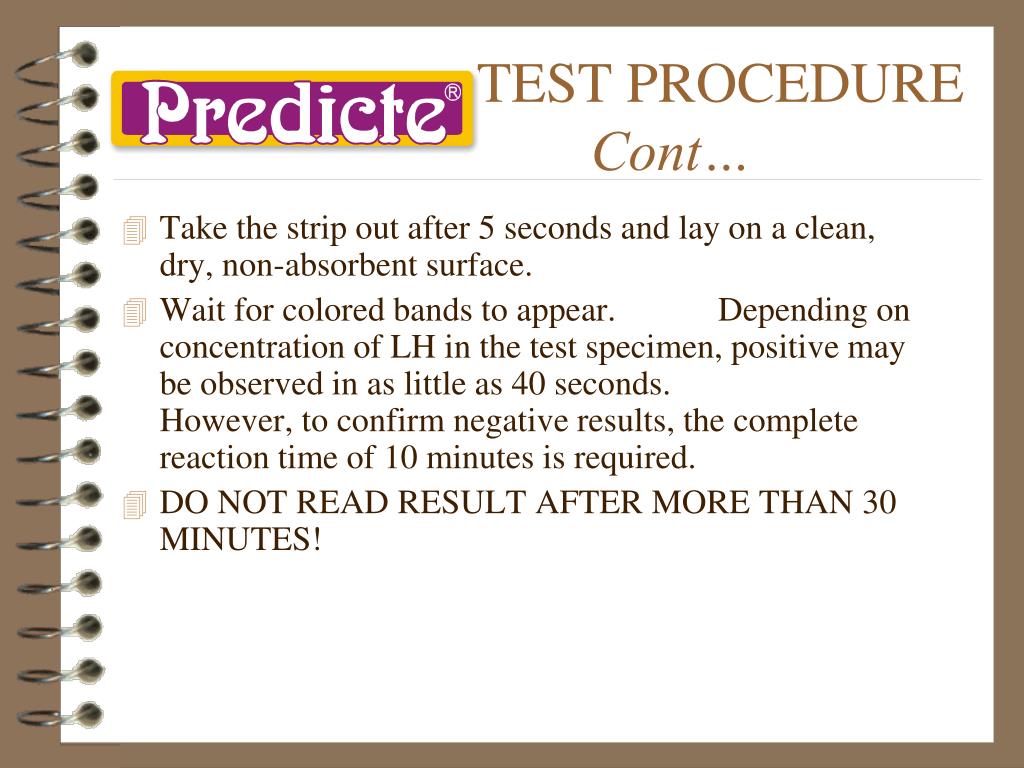 Predicte®

TEST PROCEDURE
Cont…

Take the strip out after 5 seconds and lay on a clean, dry, non-absorbent surface.

Wait for colored bands to appear. Depending on concentration of LH in the test specimen, positive may be observed in as little as 40 seconds.
However, to confirm negative results, the complete reaction time of 10 minutes is required.

DO NOT READ RESULT AFTER MORE THAN 30 MINUTES!